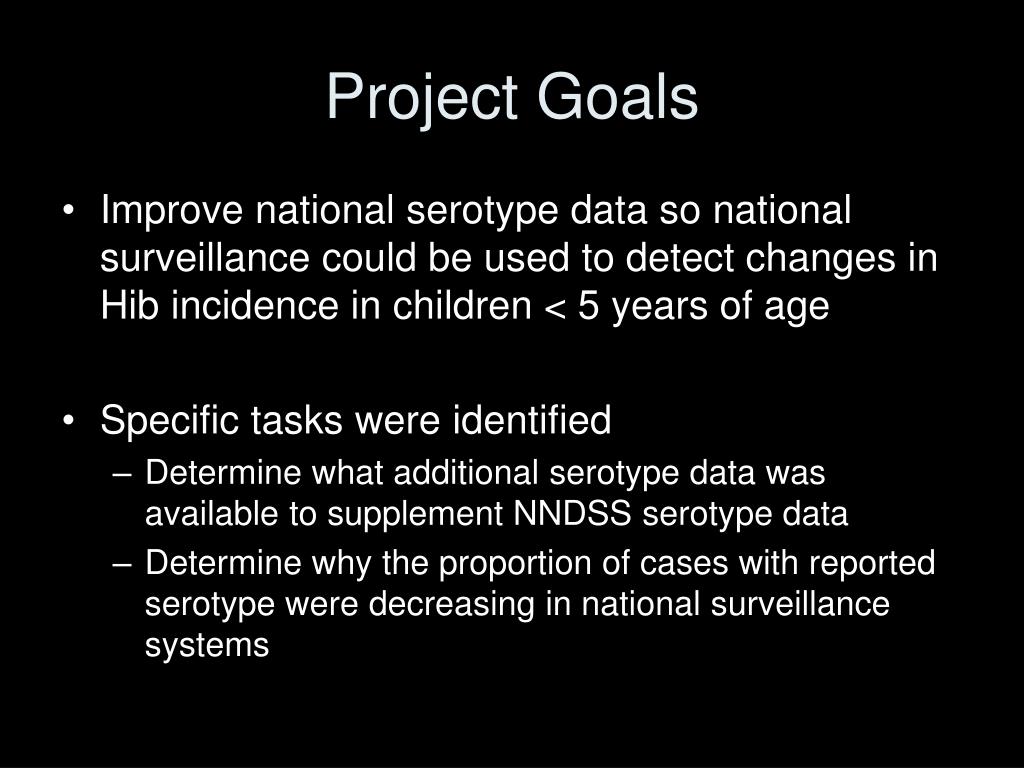 Project Goals

• Improve national serotype data so national surveillance could be used to detect changes in Hib incidence in children < 5 years of age

• Specific tasks were identified
– Determine what additional serotype data was available to supplement NNDSS serotype data
– Determine why the proportion of cases with reported serotype were decreasing in national surveillance systems